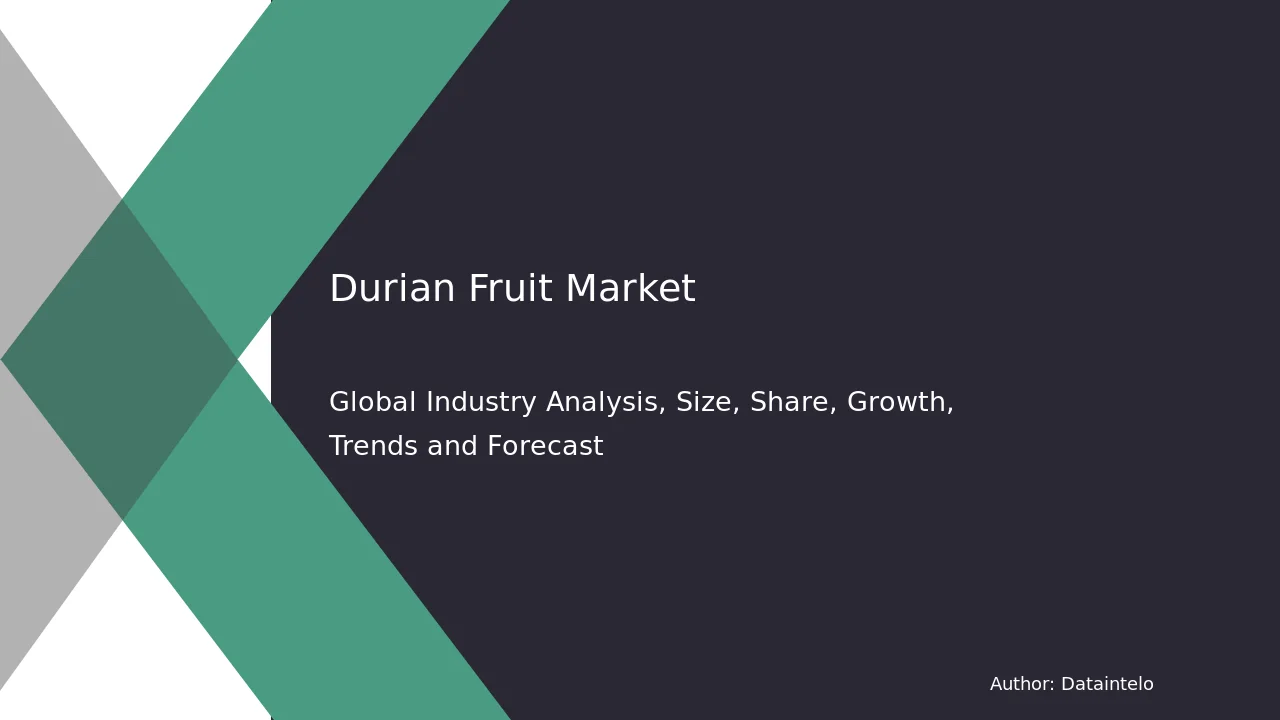 Durian Fruit Market

Global Industry Analysis, Size, Share, Growth, Trends and Forecast

Author: Dataintelo